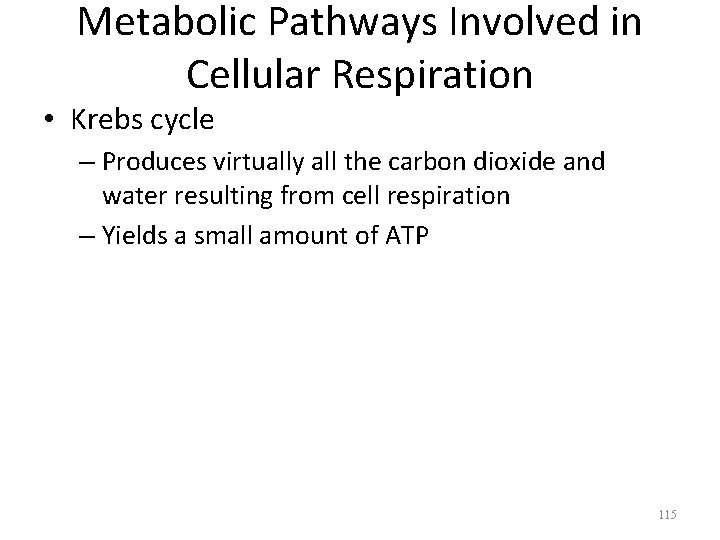 Metabolic Pathways Involved in Cellular Respiration

• Krebs cycle
– Produces virtually all the carbon dioxide and water resulting from cell respiration
– Yields a small amount of ATP

115